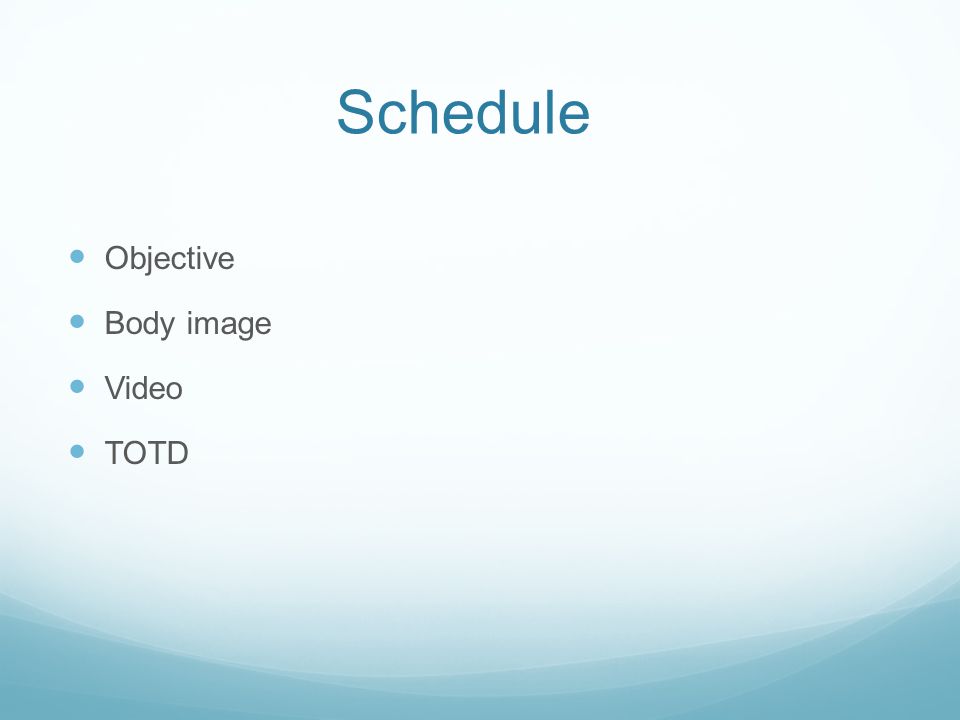 Schedule

- Objective
- Body image
- Video
- TOTD